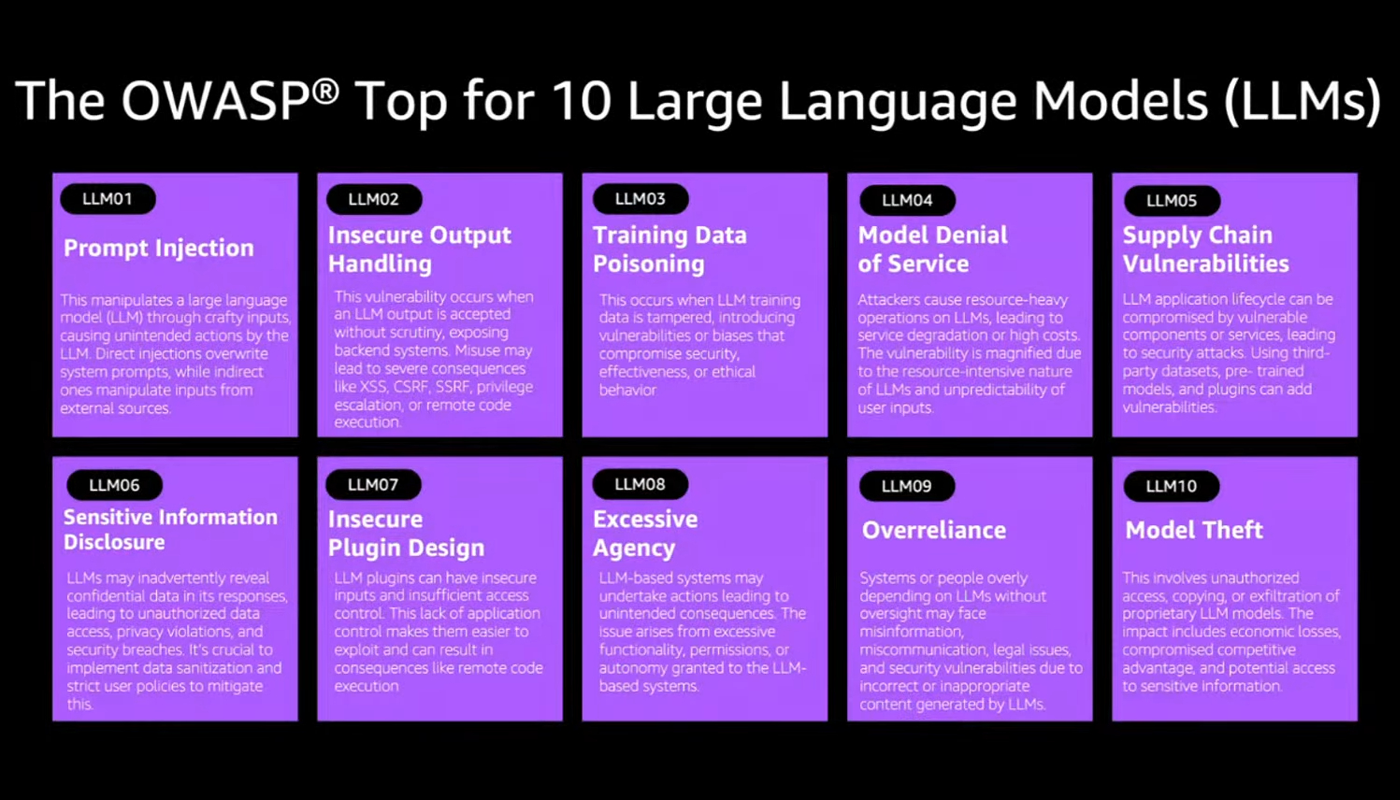 The OWASP® Top for 10 Large Language Models (LLMs)

LLM01
Prompt Injection
This manipulates a large language model (LLM) through crafty inputs, causing unintended actions by the LLM. Direct injections overwrite system prompts, while indirect ones manipulate inputs from external sources.

LLM02
Insecure Output Handling
This vulnerability occurs when an LLM output is accepted without scrutiny, exposing backend systems. Misuse may lead to severe consequences like XSS, CSRF, SSRF, privilege escalation, or remote code execution.

LLM03
Training Data Poisoning
This occurs when LLM training data is tampered, introducing vulnerabilities or biases that compromise security, effectiveness, or ethical behavior.

LLM04
Model Denial of Service
Attackers cause resource-heavy operations on LLMs, leading to service degradation or high costs. The vulnerability is magnified due to the resource-intensive nature of LLMs and unpredictability of user inputs.

LLM05
Supply Chain Vulnerabilities
LLM application lifecycle can be compromised by vulnerable components or services, leading to security attacks. Using third-party datasets, pre- trained models, and plugins can add vulnerabilities.

LLM06
Sensitive Information Disclosure
LLMs may inadvertently reveal confidential data in its responses, leading to unauthorized data access, privacy violations, and security breaches. It's crucial to implement data sanitization and strict user policies to mitigate this.

LLM07
Insecure Plugin Design
LLM plugins can have insecure inputs and insufficient access control. This lack of application control makes them easier to exploit and can result in consequences like remote code execution.

LLM08
Excessive Agency
LLM-based systems may undertake actions leading to unintended consequences. The issue arises from excessive functionality, permissions, or autonomy granted to the LLM-based systems.

LLM09
Overreliance
Systems or people overly depending on LLMs without oversight may face misinformation, miscommunication, legal issues, and security vulnerabilities due to incorrect or inappropriate content generated by LLMs.

LLM10
Model Theft
This involves unauthorized access, copying, or exfiltration of proprietary LLM models. The impact includes economic losses, compromised competitive advantage, and potential access to sensitive information.